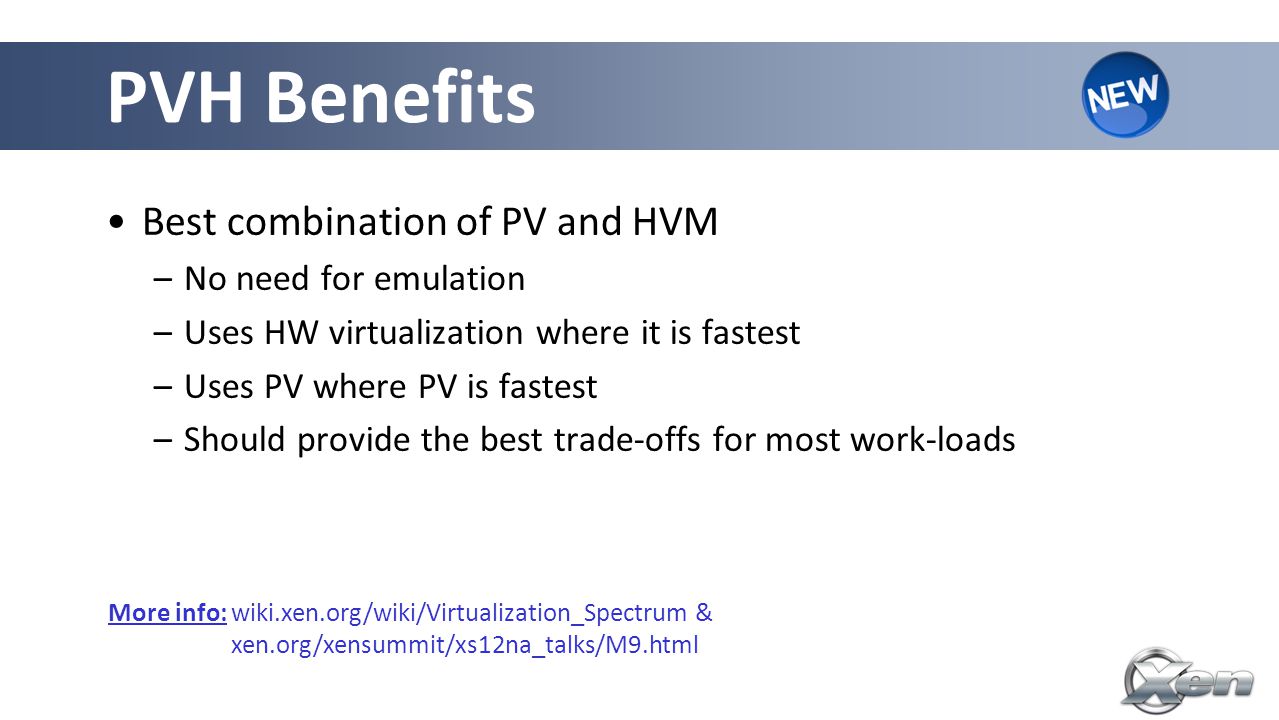 PVH Benefits

NEW

• Best combination of PV and HVM
– No need for emulation
– Uses HW virtualization where it is fastest
– Uses PV where PV is fastest
– Should provide the best trade-offs for most work-loads

More info: wiki.xen.org/wiki/Virtualization_Spectrum & xen.org/xensummit/xs12na_talks/M9.html

Xen